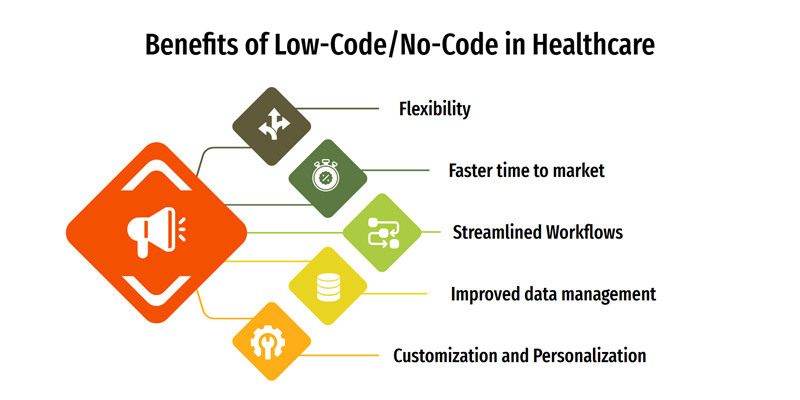 Benefits of Low-Code/No-Code in Healthcare

Flexibility

Faster time to market

Streamlined Workflows

Improved data management

Customization and Personalization